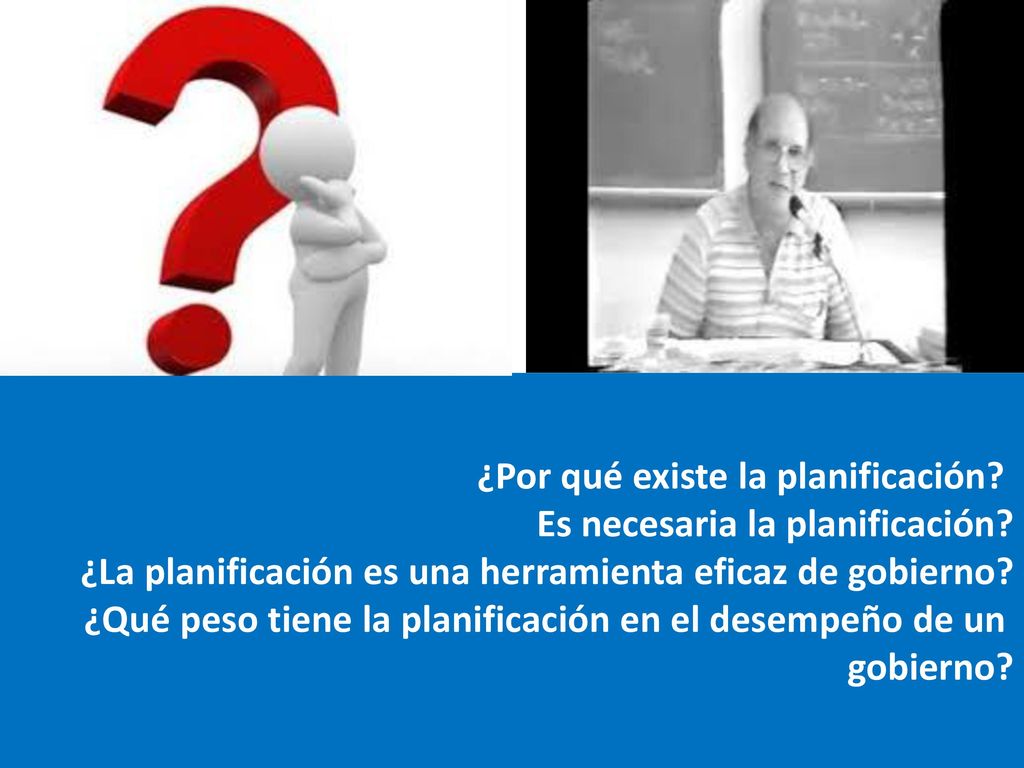 ¿Por qué existe la planificación?
Es necesaria la planificación?
¿La planificación es una herramienta eficaz de gobierno?
¿Qué peso tiene la planificación en el desempeño de un gobierno?